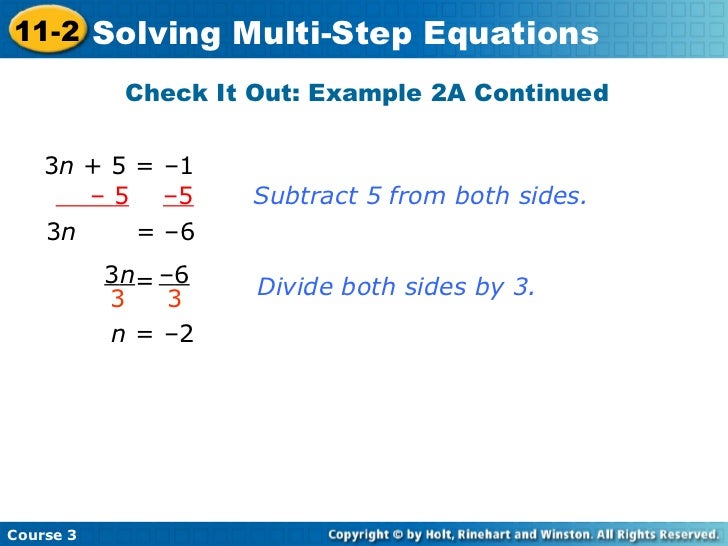 11-2 Solving Multi-Step Equations

Check It Out: Example 2A Continued

$3n + 5 = -1$

$-5 \quad -5$ Subtract 5 from both sides.

$3n = -6$

$\frac{3n}{3} = \frac{-6}{3}$ Divide both sides by 3.

$n = -2$

Course 3

Copyright © by Holt, Rinehart and Winston. All Rights Reserved.